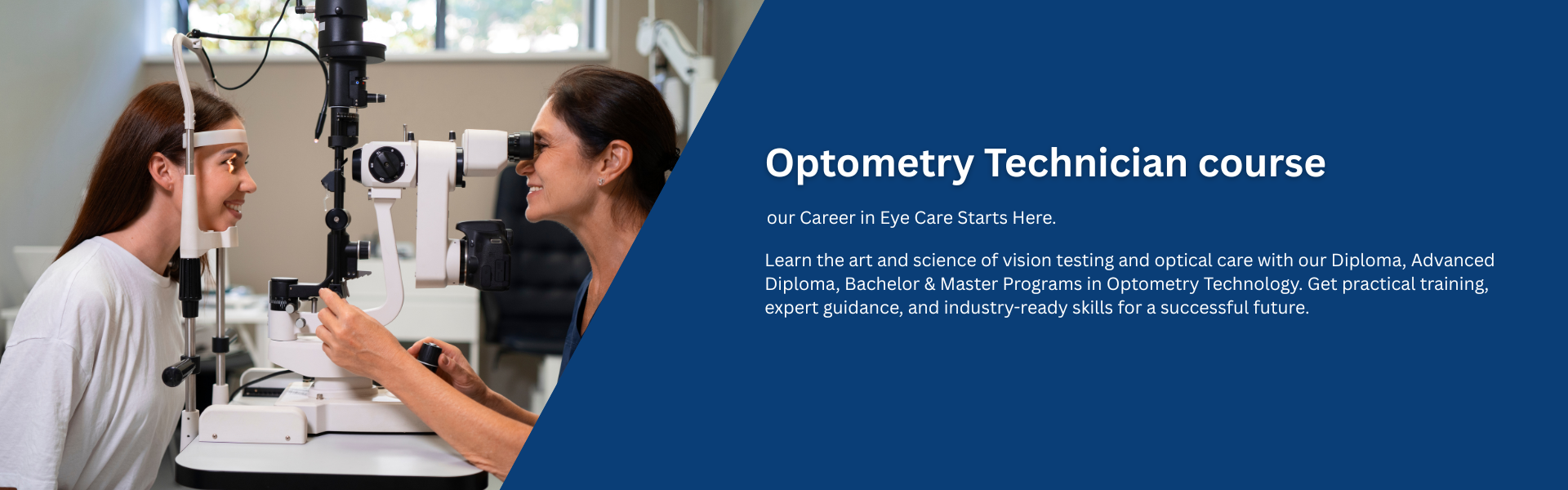 Optometry Technician course

our Career in Eye Care Starts Here.

Learn the art and science of vision testing and optical care with our Diploma, Advanced Diploma, Bachelor & Master Programs in Optometry Technology. Get practical training, expert guidance, and industry-ready skills for a successful future.